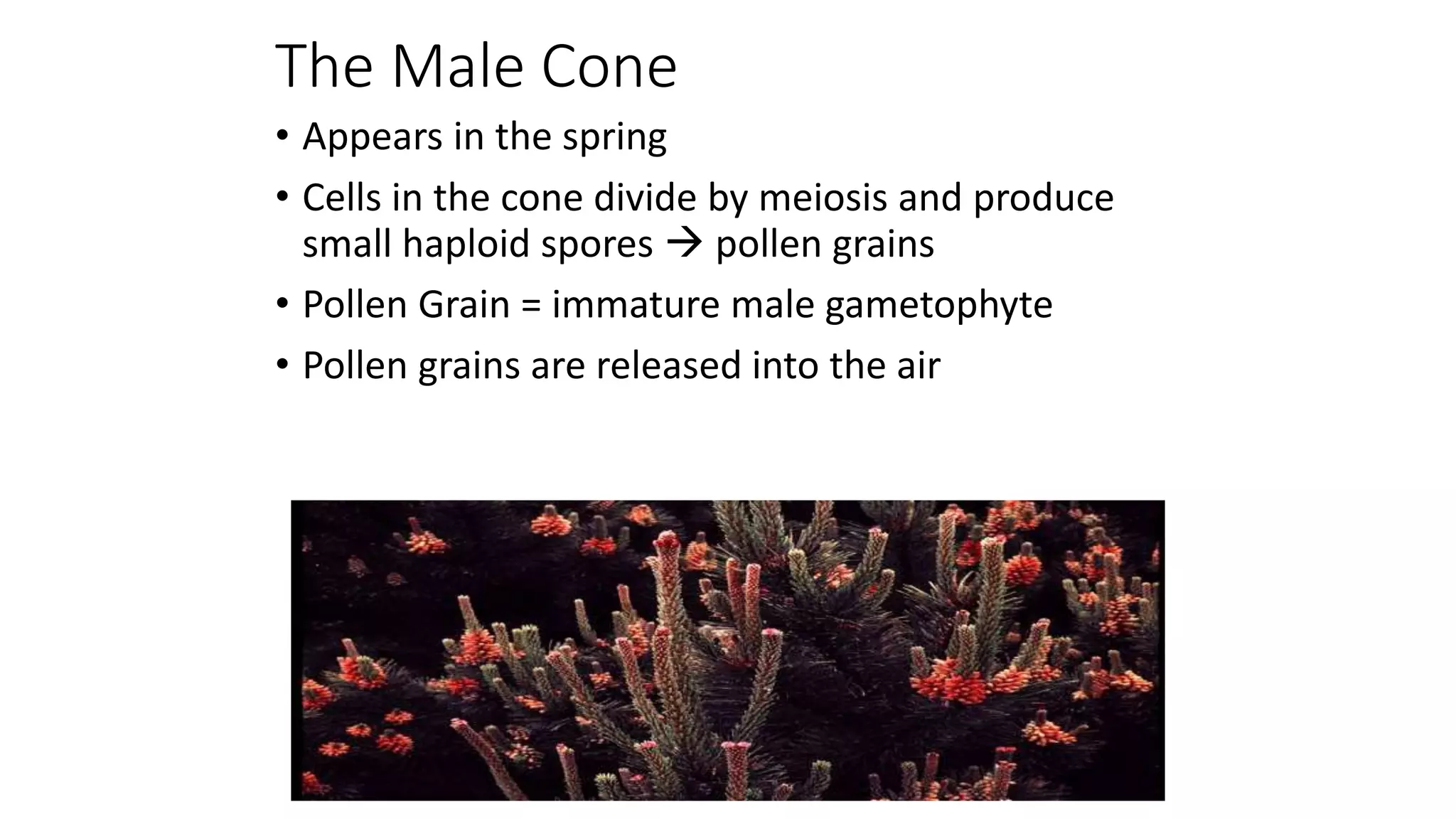 The Male Cone

• Appears in the spring

• Cells in the cone divide by meiosis and produce small haploid spores → pollen grains

• Pollen Grain = immature male gametophyte

• Pollen grains are released into the air